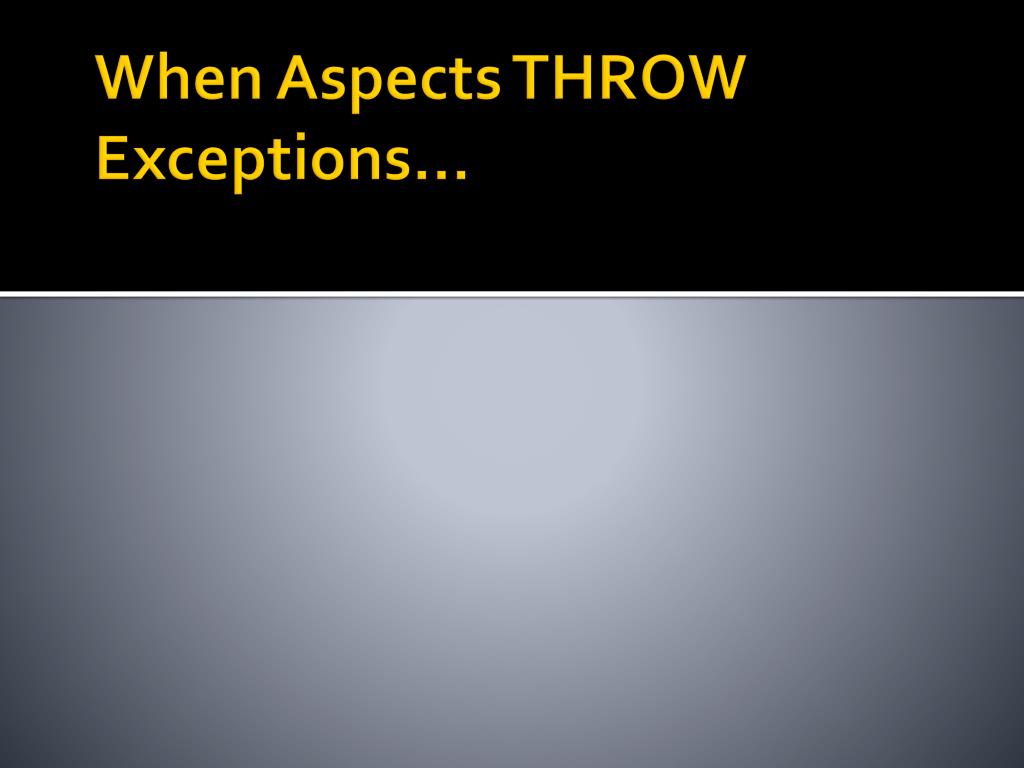 When Aspects THROW Exceptions…